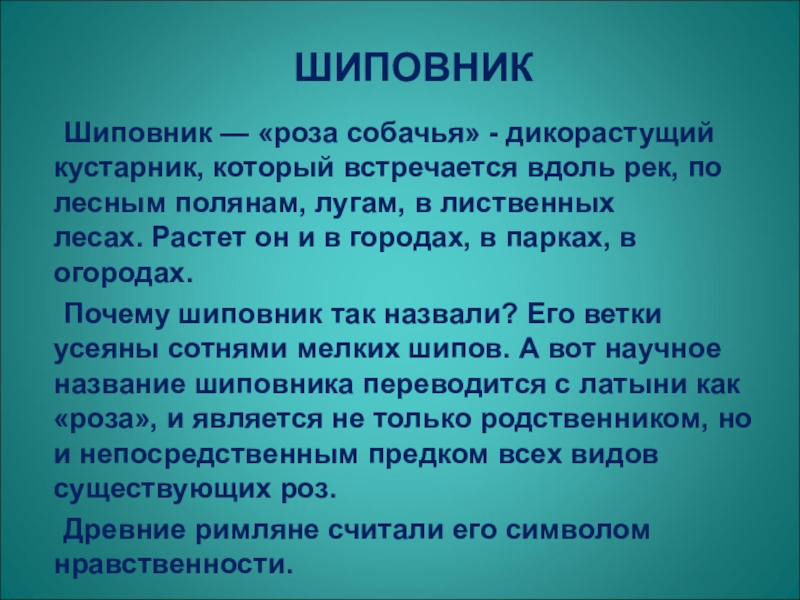 ШИПОВНИК

Шиповник — «роза собачья» - дикорастущий кустарник, который встречается вдоль рек, по лесным полянам, лугам, в лиственных лесах. Растет он и в городах, в парках, в огородах.

Почему шиповник так назвали? Его ветки усеяны сотнями мелких шипов. А вот научное название шиповника переводится с латыни как «роза», и является не только родственником, но и непосредственным предком всех видов существующих роз.

Древние римляне считали его символом нравственности.